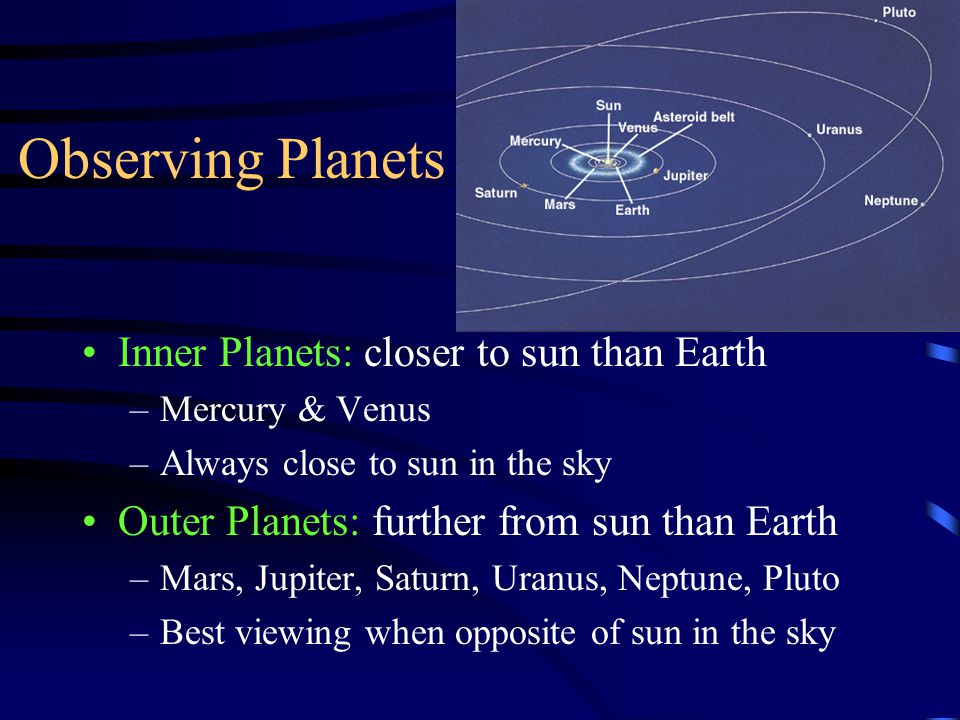 Observing Planets

Pluto
Sun
Venus
Asteroid belt
Mercury
Uranus
Jupiter
Saturn
Mars
Earth
Neptune

• Inner Planets: closer to sun than Earth
– Mercury & Venus
– Always close to sun in the sky
• Outer Planets: further from sun than Earth
– Mars, Jupiter, Saturn, Uranus, Neptune, Pluto
– Best viewing when opposite of sun in the sky